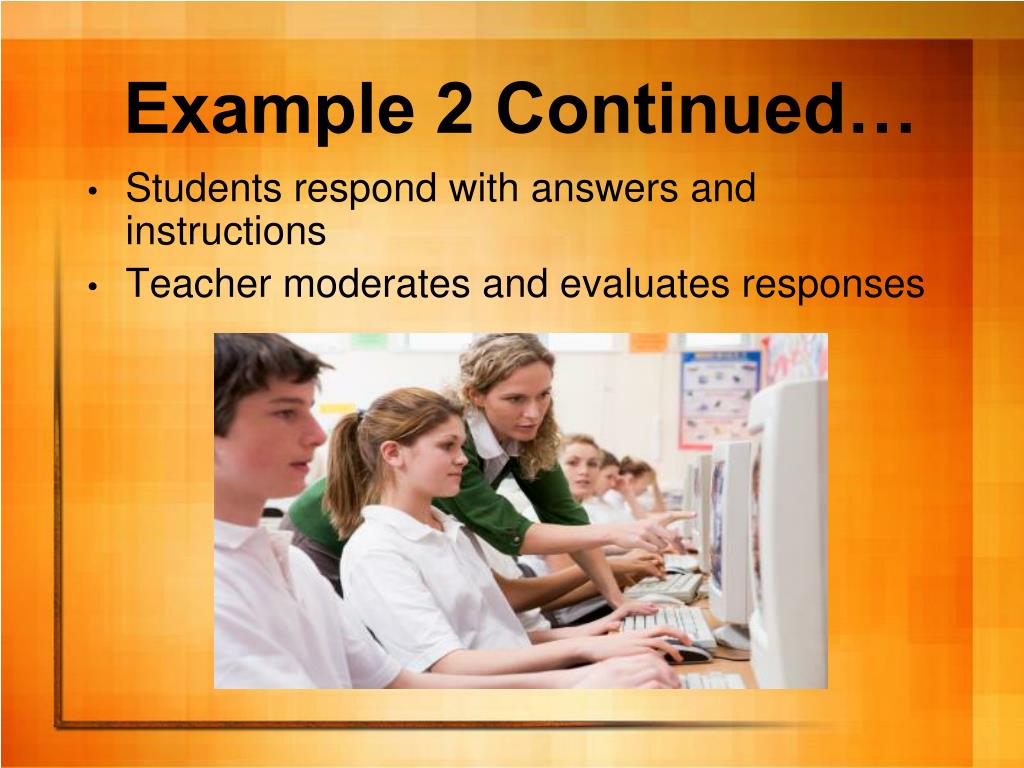 Example 2 Continued…

• Students respond with answers and instructions
• Teacher moderates and evaluates responses